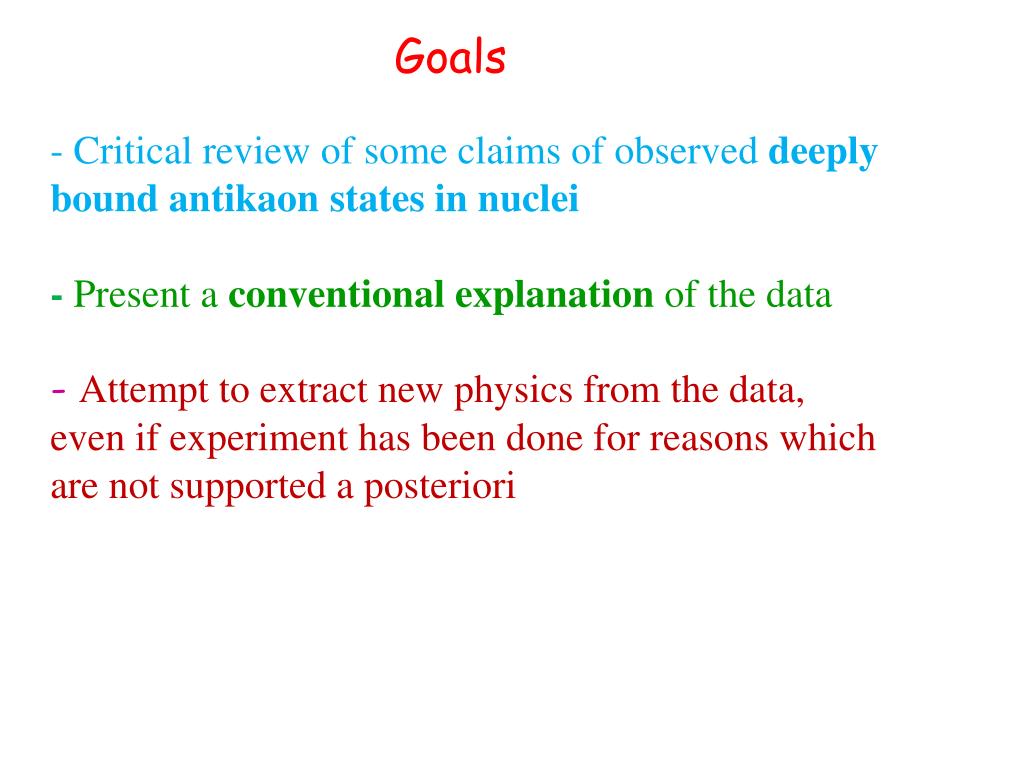 Goals

- Critical review of some claims of observed deeply bound antikaon states in nuclei

- Present a conventional explanation of the data

- Attempt to extract new physics from the data, even if experiment has been done for reasons which are not supported a posteriori